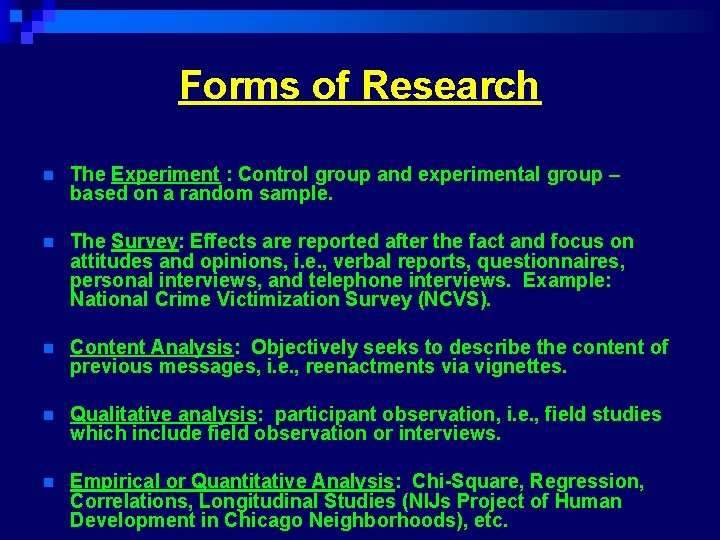 Forms of Research

The Experiment : Control group and experimental group – based on a random sample.

The Survey: Effects are reported after the fact and focus on attitudes and opinions, i.e., verbal reports, questionnaires, personal interviews, and telephone interviews. Example: National Crime Victimization Survey (NCVS).

Content Analysis: Objectively seeks to describe the content of previous messages, i.e., reenactments via vignettes.

Qualitative analysis: participant observation, i.e., field studies which include field observation or interviews.

Empirical or Quantitative Analysis: Chi-Square, Regression, Correlations, Longitudinal Studies (NIJs Project of Human Development in Chicago Neighborhoods), etc.